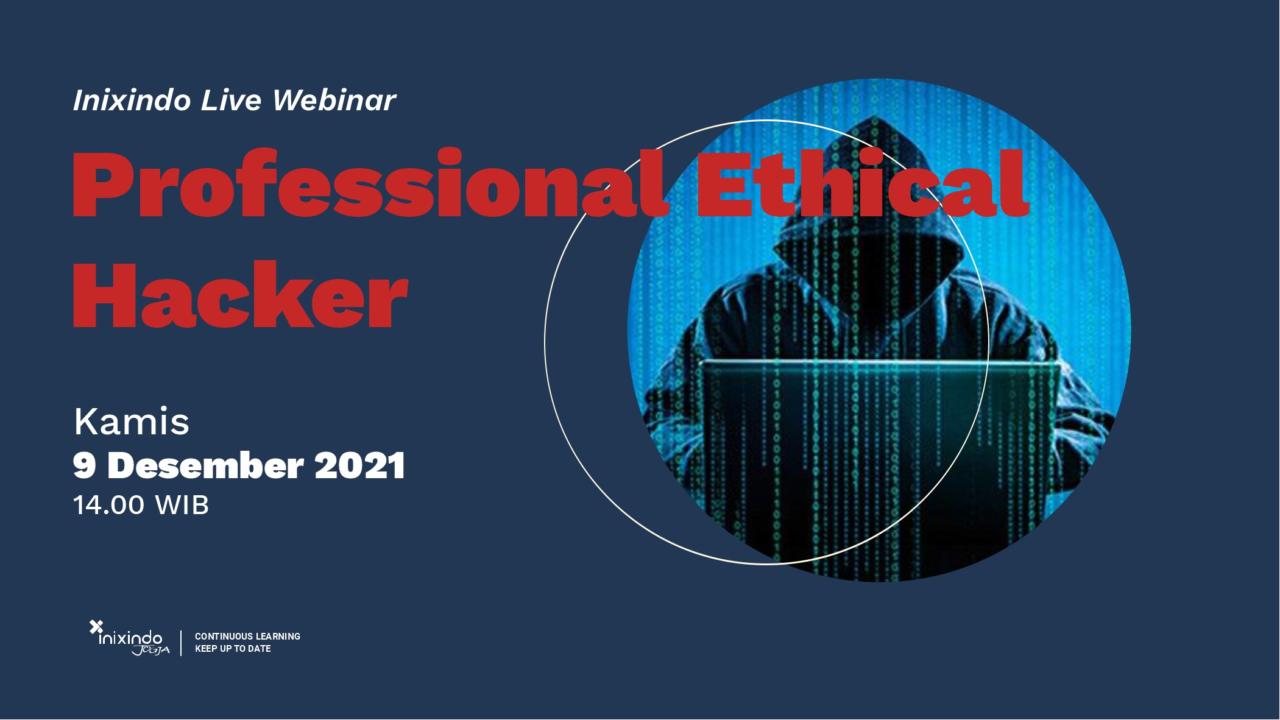 Inixindo Live Webinar

Professional Ethical Hacker

Kamis
9 Desember 2021
14.00 WIB

inixindo JOGJA

CONTINUOUS LEARNING
KEEP UP TO DATE